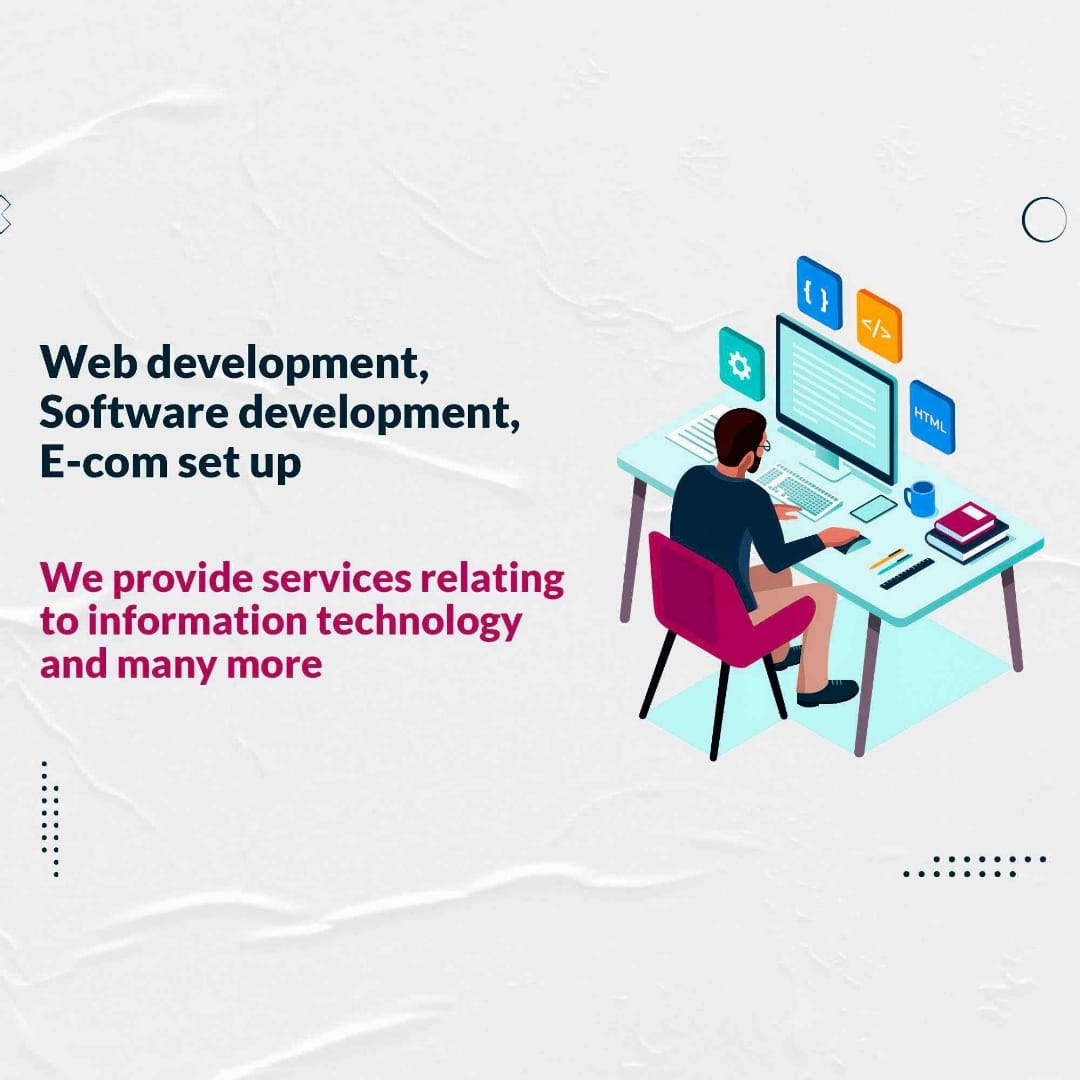 Web development,
Software development,
E-com set up

We provide services relating to information technology and many more

{ }
</>
HTML